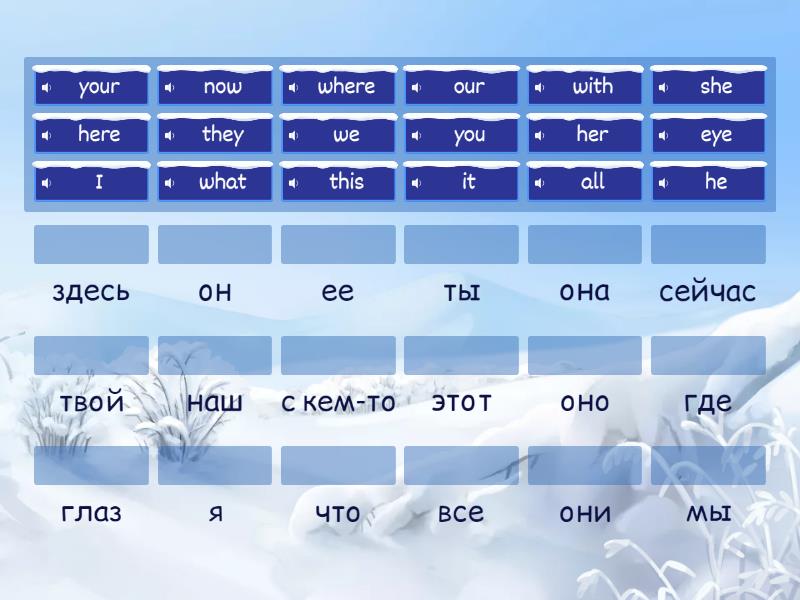 your now where our with she
here they we you her eye
I what this it all he

здесь он ее ты она сейчас

твой наш с кем-то этот оно где

глаз я что все они мы